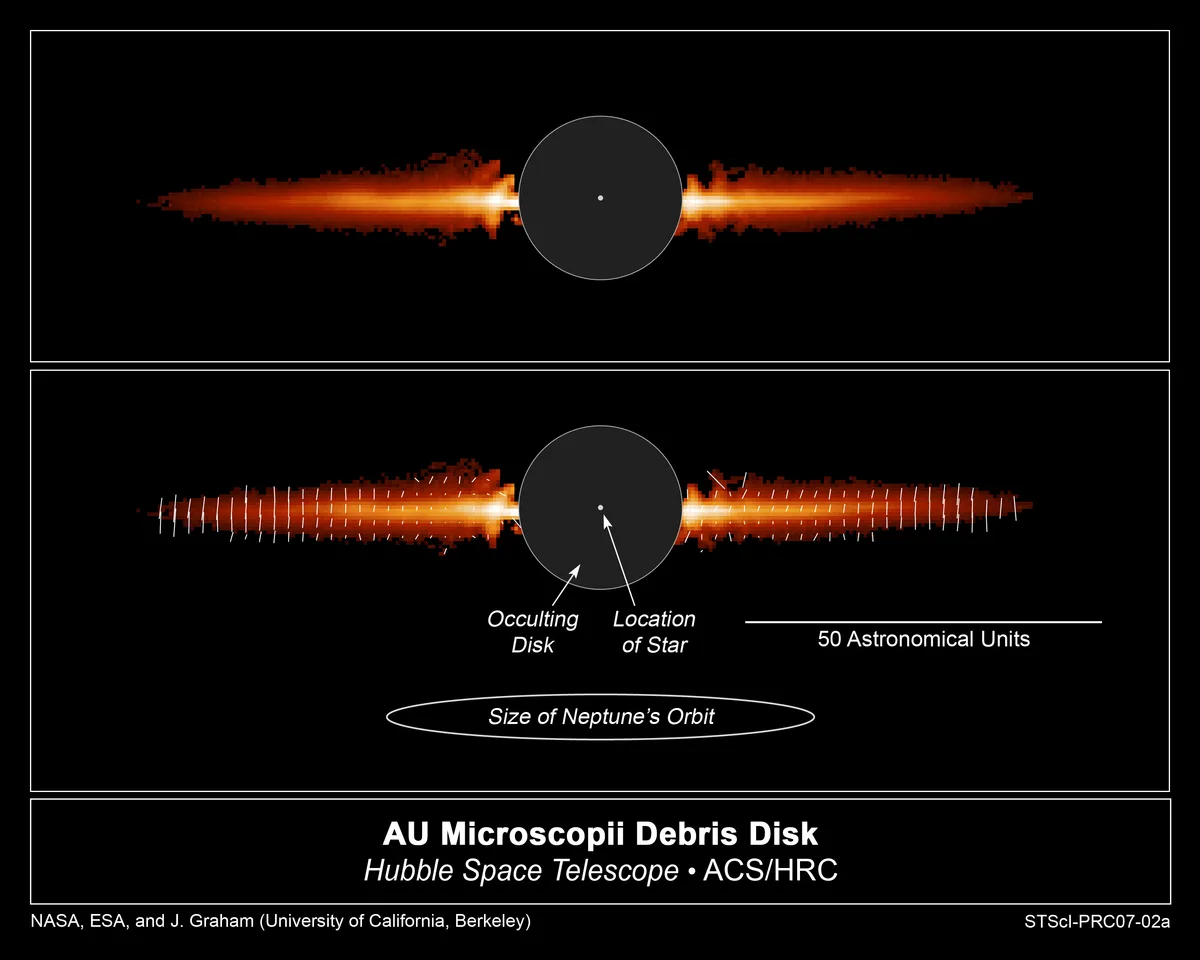 Occulting Disk

Location of Star

50 Astronomical Units

Size of Neptune's Orbit

AU Microscopii Debris Disk

Hubble Space Telescope • ACS/HRC

NASA, ESA, and J. Graham (University of California, Berkeley)

STScI-PRC07-02a